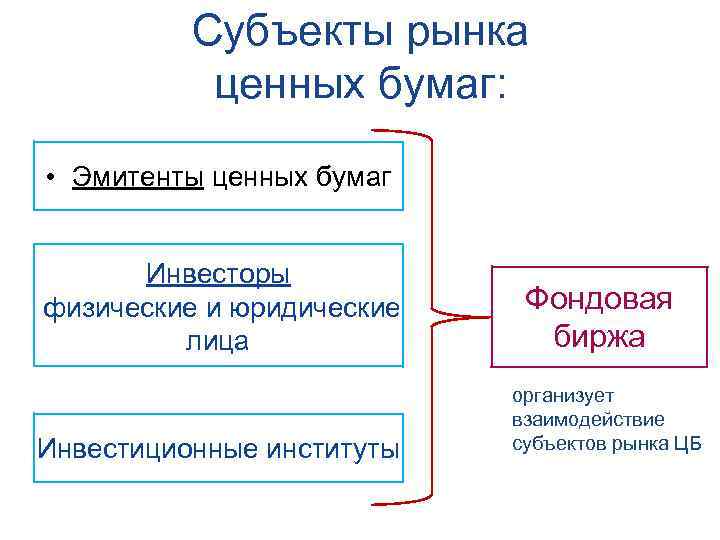 Субъекты рынка ценных бумаг:

• Эмитенты ценных бумаг

Инвесторы физические и юридические лица

Инвестиционные институты

Фондовая биржа

организует взаимодействие субъектов рынка ЦБ